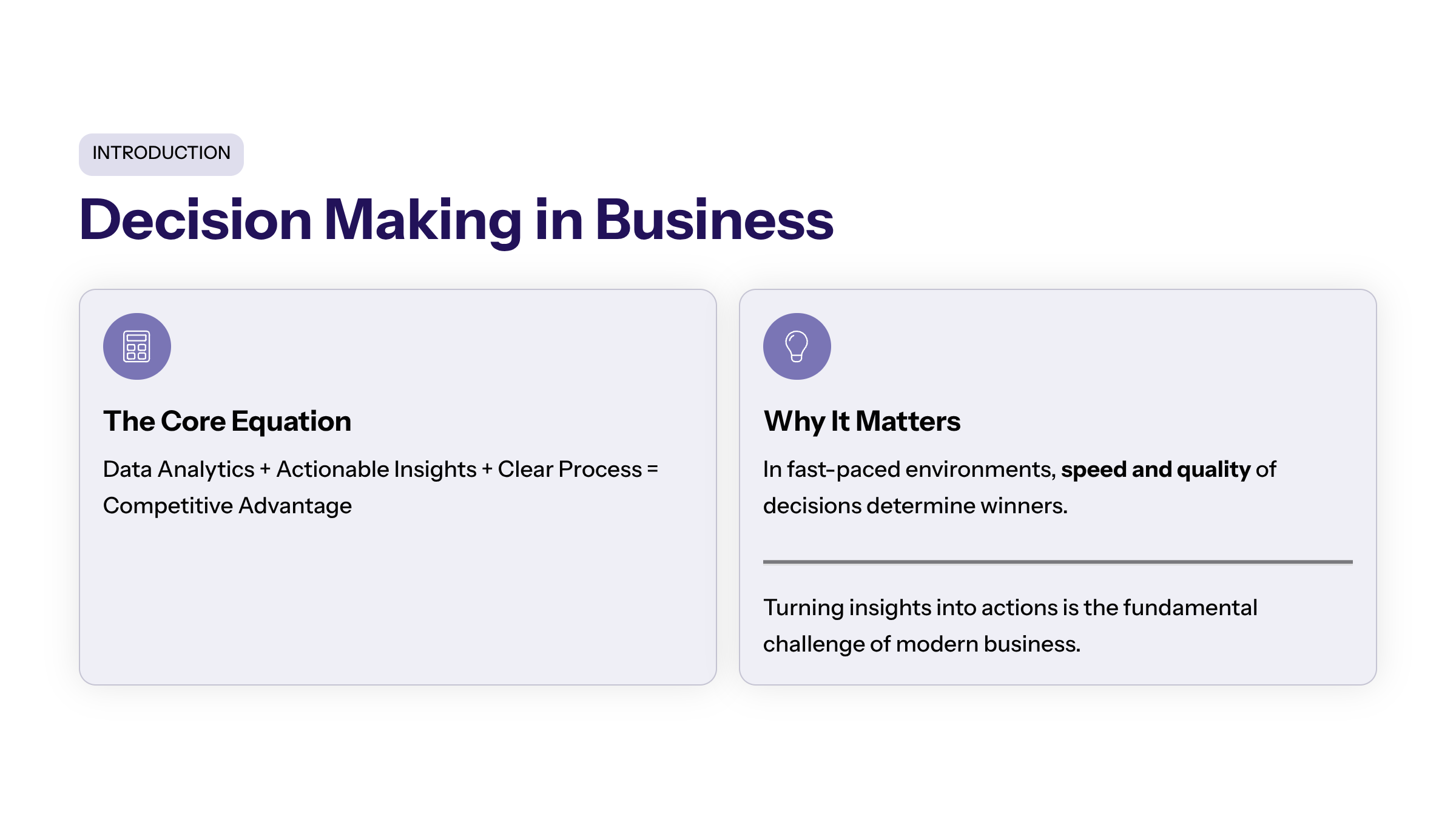 INTRODUCTION

Decision Making in Business

The Core Equation

Data Analytics + Actionable Insights + Clear Process = Competitive Advantage

Why It Matters

In fast-paced environments, speed and quality of decisions determine winners.

Turning insights into actions is the fundamental challenge of modern business.